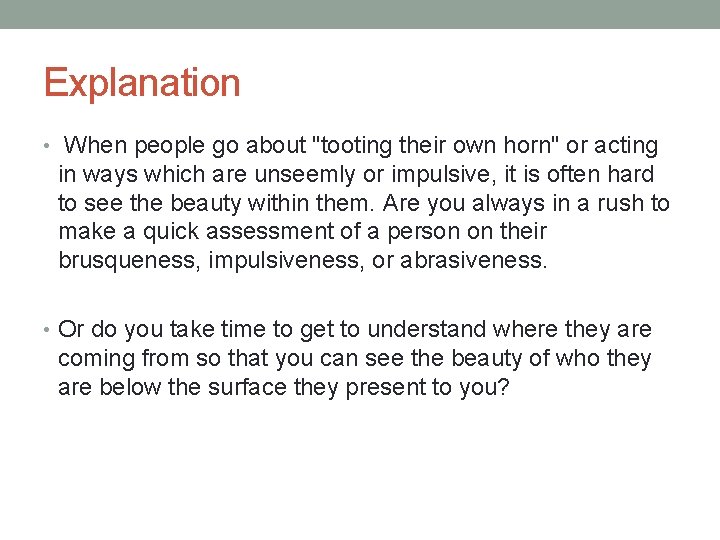 Explanation

• When people go about "tooting their own horn" or acting in ways which are unseemly or impulsive, it is often hard to see the beauty within them. Are you always in a rush to make a quick assessment of a person on their brusqueness, impulsiveness, or abrasiveness.

• Or do you take time to get to understand where they are coming from so that you can see the beauty of who they are below the surface they present to you?